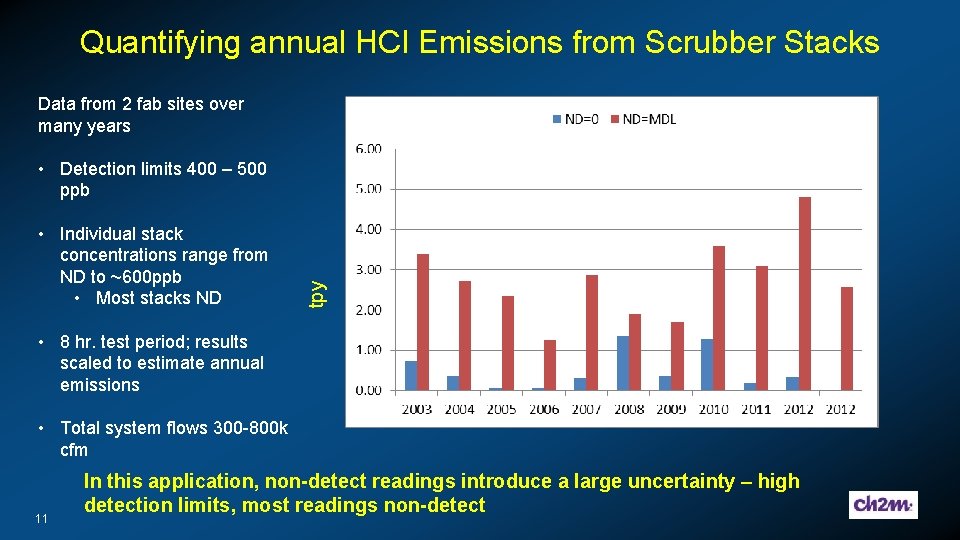 Quantifying annual HCl Emissions from Scrubber Stacks

Data from 2 fab sites over many years

• Detection limits 400 – 500 ppb

• Individual stack concentrations range from ND to ~600ppb
  • Most stacks ND

• 8 hr. test period; results scaled to estimate annual emissions

• Total system flows 300-800k cfm

ND=0 ND=MDL

tpy

6.00
5.00
4.00
3.00
2.00
1.00
0.00

2003 2004 2005 2006 2007 2008 2009 2010 2011 2012 2012

In this application, non-detect readings introduce a large uncertainty – high detection limits, most readings non-detect

11

ch2m.